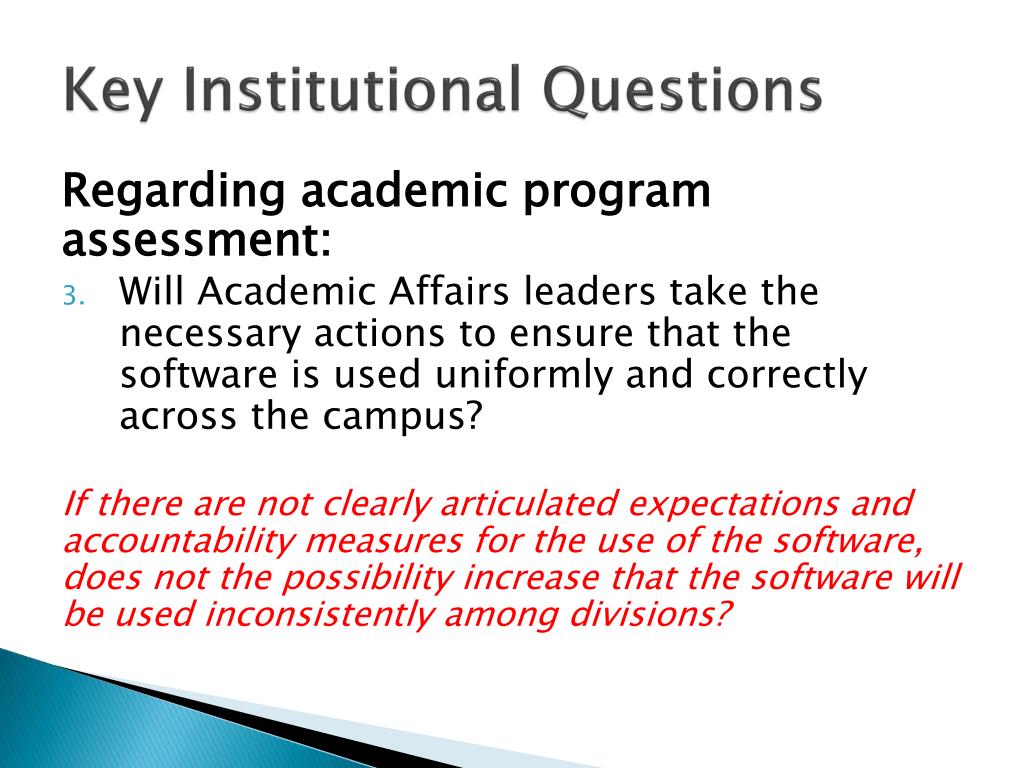 Key Institutional Questions

Regarding academic program assessment:

3. Will Academic Affairs leaders take the necessary actions to ensure that the software is used uniformly and correctly across the campus?

If there are not clearly articulated expectations and accountability measures for the use of the software, does not the possibility increase that the software will be used inconsistently among divisions?